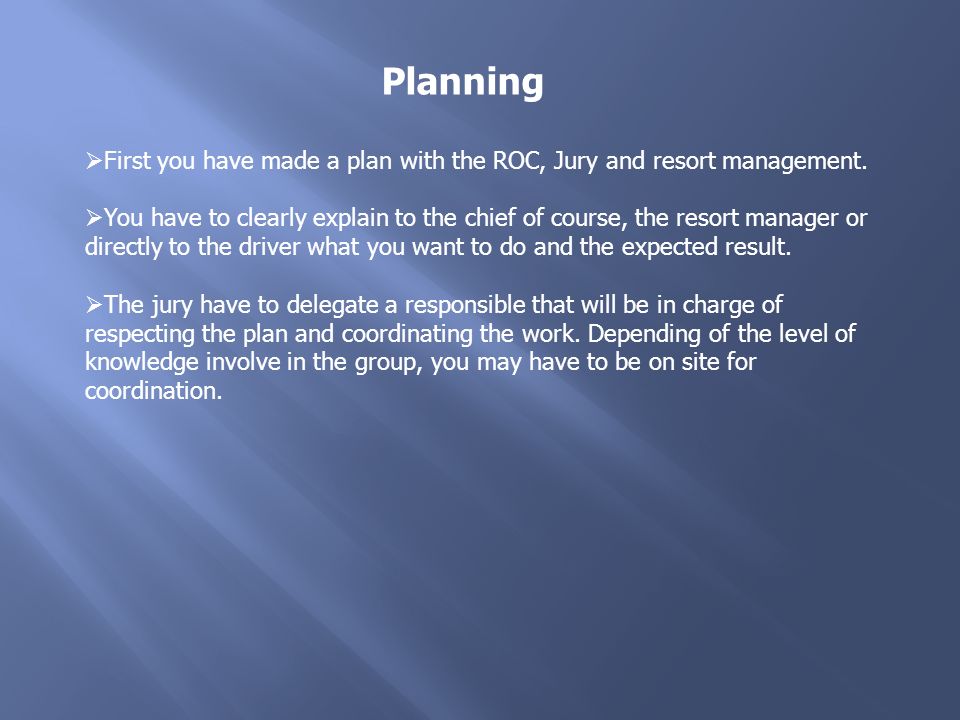 Planning

➢First you have made a plan with the ROC, Jury and resort management.

➢You have to clearly explain to the chief of course, the resort manager or directly to the driver what you want to do and the expected result.

➢The jury have to delegate a responsible that will be in charge of respecting the plan and coordinating the work. Depending of the level of knowledge involve in the group, you may have to be on site for coordination.